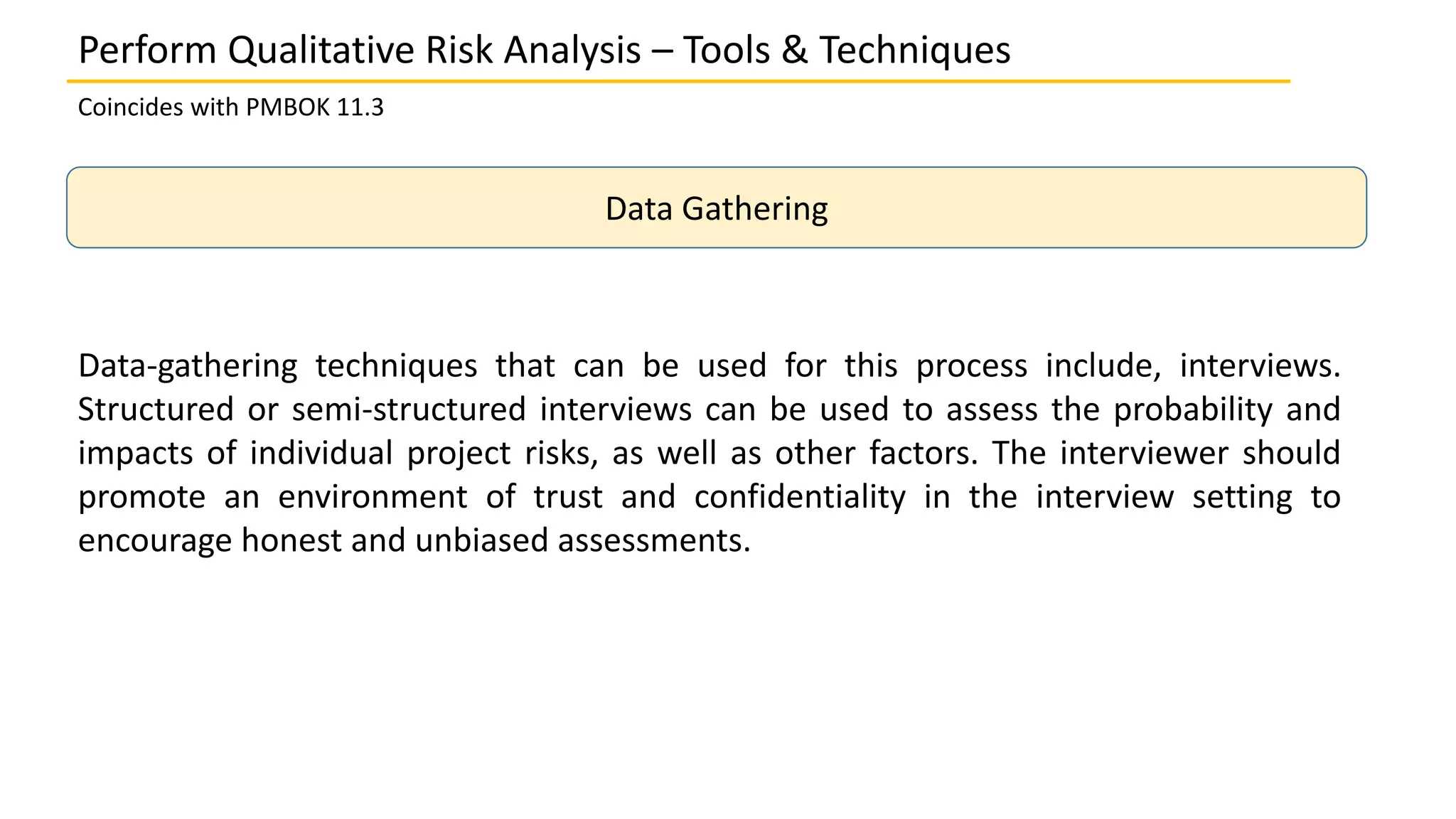 Perform Qualitative Risk Analysis – Tools & Techniques

Coincides with PMBOK 11.3

Data Gathering

Data-gathering techniques that can be used for this process include, interviews. Structured or semi-structured interviews can be used to assess the probability and impacts of individual project risks, as well as other factors. The interviewer should promote an environment of trust and confidentiality in the interview setting to encourage honest and unbiased assessments.